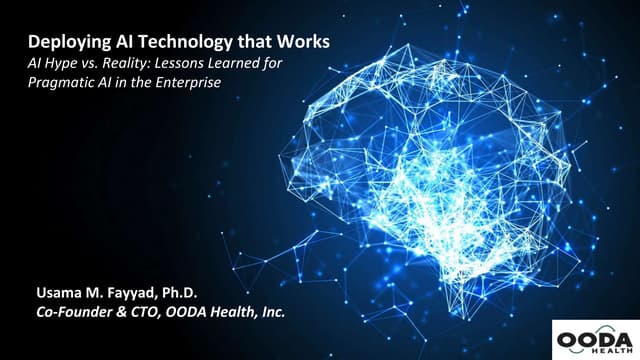 Deploying AI Technology that Works
AI Hype vs. Reality: Lessons Learned for Pragmatic AI in the Enterprise

Usama M. Fayyad, Ph.D.
Co-Founder & CTO, OODA Health, Inc.

OODA HEALTH